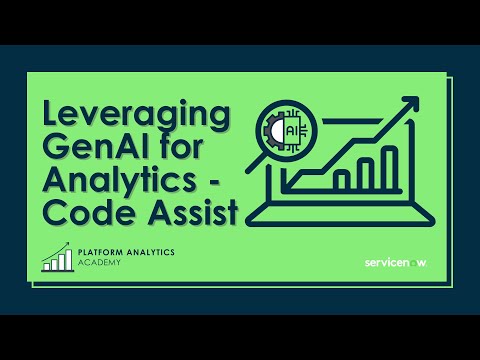 Leveraging GenAI for Analytics - Code Assist

AI

PLATFORM ANALYTICS
ACADEMY

servicenow.